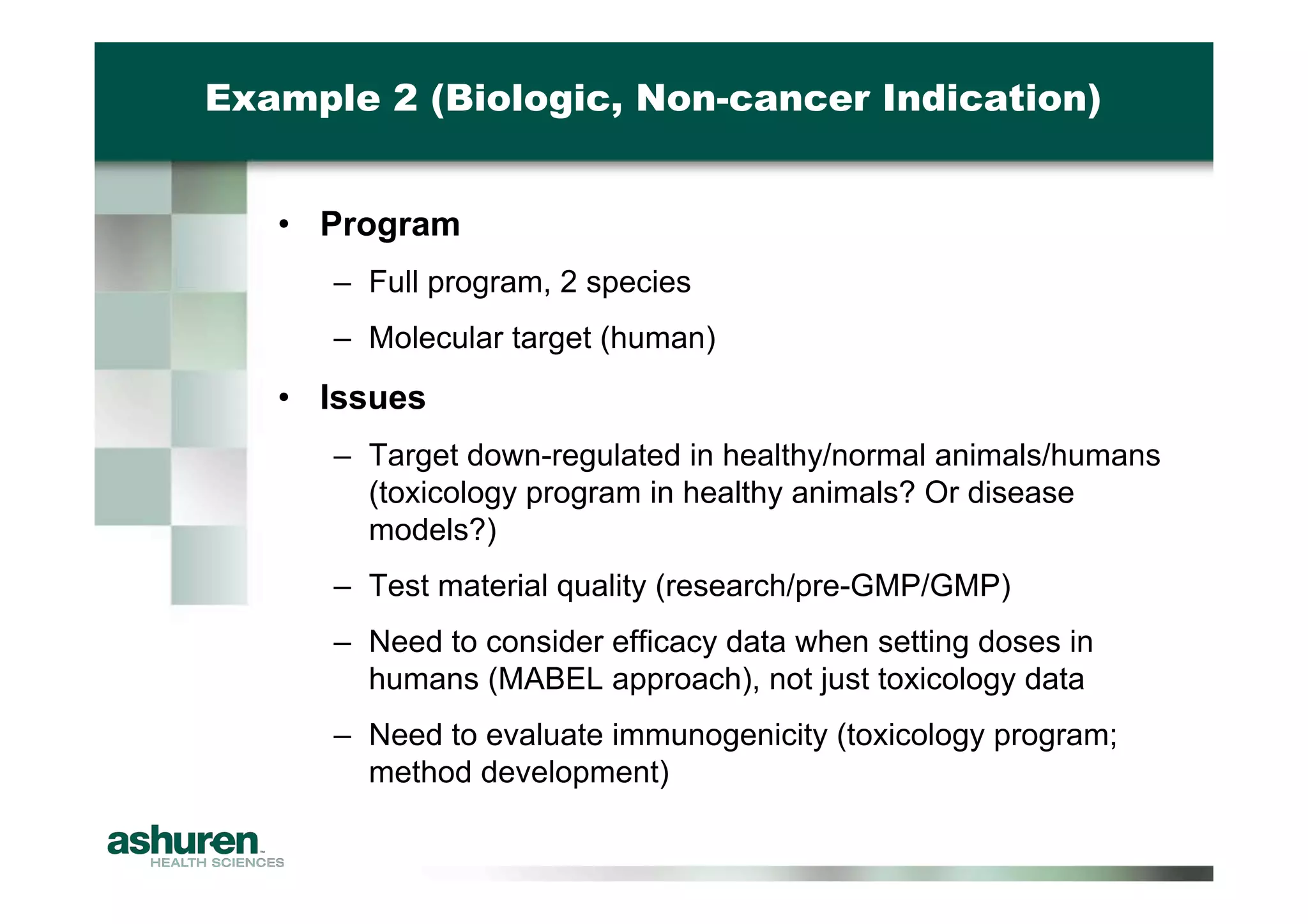 Example 2 (Biologic, Non-cancer Indication)

• Program

– Full program, 2 species

– Molecular target (human)

• Issues

– Target down-regulated in healthy/normal animals/humans (toxicology program in healthy animals? Or disease models?)

– Test material quality (research/pre-GMP/GMP)

– Need to consider efficacy data when setting doses in humans (MABEL approach), not just toxicology data

– Need to evaluate immunogenicity (toxicology program; method development)

ashuren™
HEALTH SCIENCES